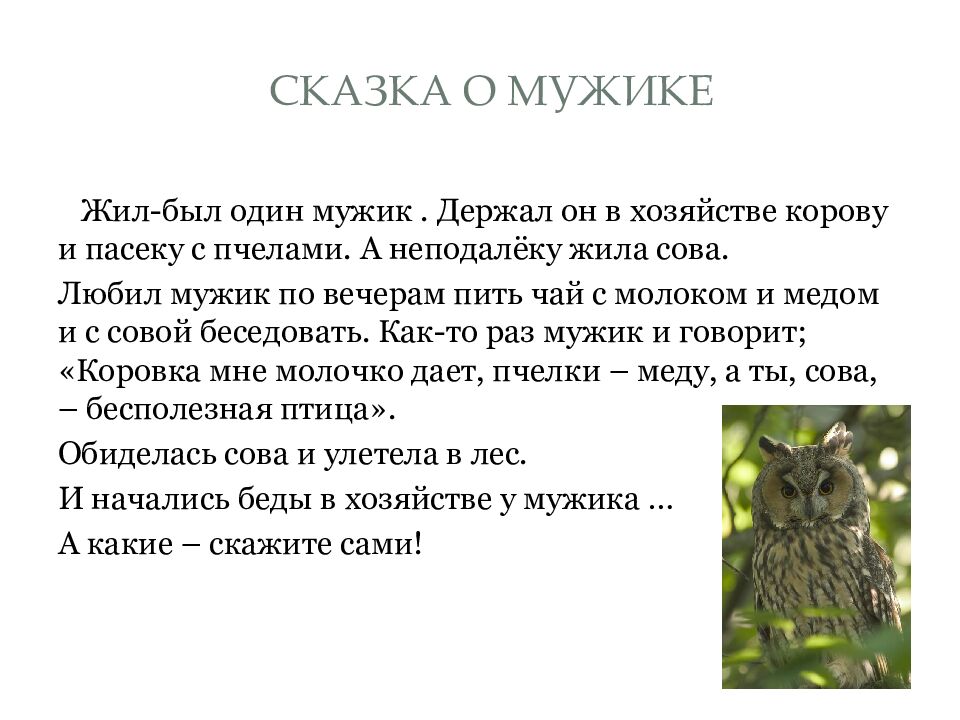 СКАЗКА О МУЖИКЕ

Жил-был один мужик . Держал он в хозяйстве корову и пасеку с пчелами. А неподалёку жила сова.

Любил мужик по вечерам пить чай с молоком и медом и с совой беседовать. Как-то раз мужик и говорит; «Коровка мне молочко дает, пчелки – меду, а ты, сова, – бесполезная птица».

Обиделась сова и улетела в лес.

И начались беды в хозяйстве у мужика …

А какие – скажите сами!